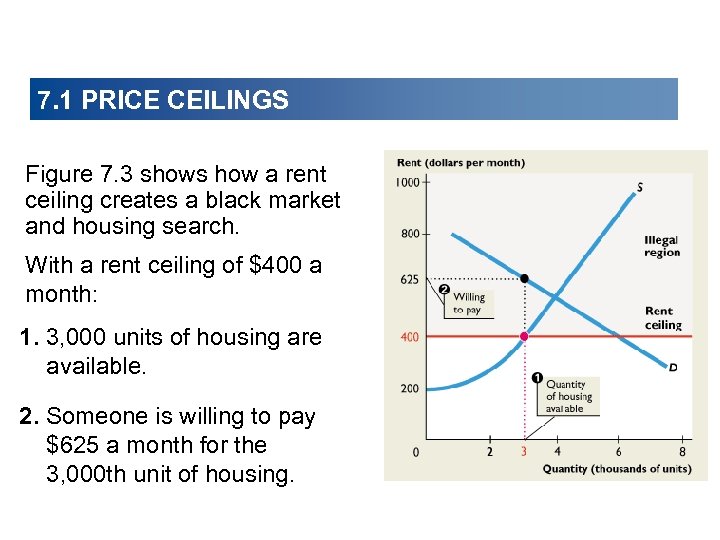 7.1 PRICE CEILINGS

Figure 7.3 shows how a rent ceiling creates a black market and housing search.

With a rent ceiling of \$400 a month:

1. 3,000 units of housing are available.

2. Someone is willing to pay \$625 a month for the 3,000th unit of housing.

Rent (dollars per month)
1000
800
625
400
200
0
S
Illegal region
Rent ceiling
D
2 Willing to pay
1 Quantity of housing available
2
3
4
6
8
Quantity (thousands of units)